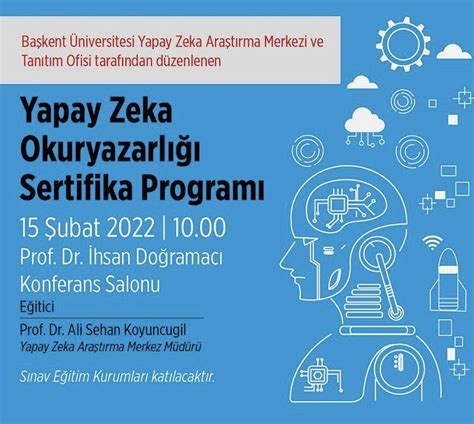 Başkent Üniversitesi Yapay Zeka Araştırma Merkezi ve Tanıtım Ofisi tarafından düzenlenen

Yapay Zeka Okuryazarlığı Sertifika Programı

15 Şubat 2022 | 10.00

Prof. Dr. İhsan Doğramacı Konferans Salonu

Eğitici

Prof. Dr. Ali Sehan Koyuncugil
Yapay Zeka Araştırma Merkez Müdürü

Sınav Eğitim Kurumları katılacaktır.